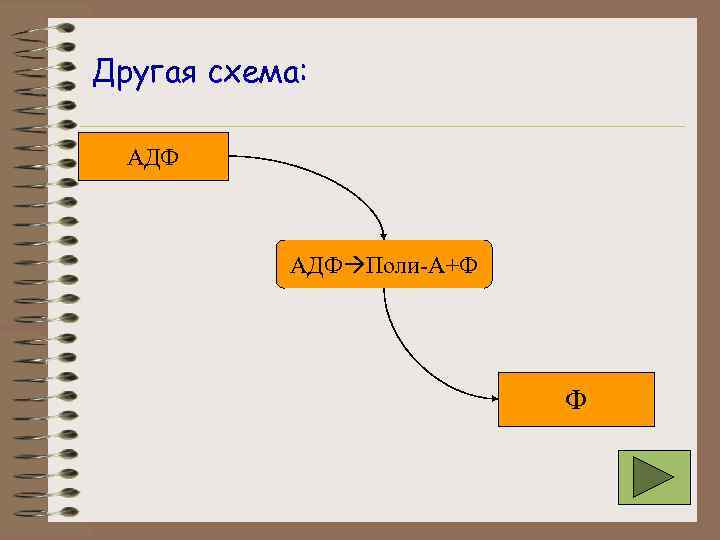 Другая схема:

АДФ

АДФ→Поли-А+Ф

Ф